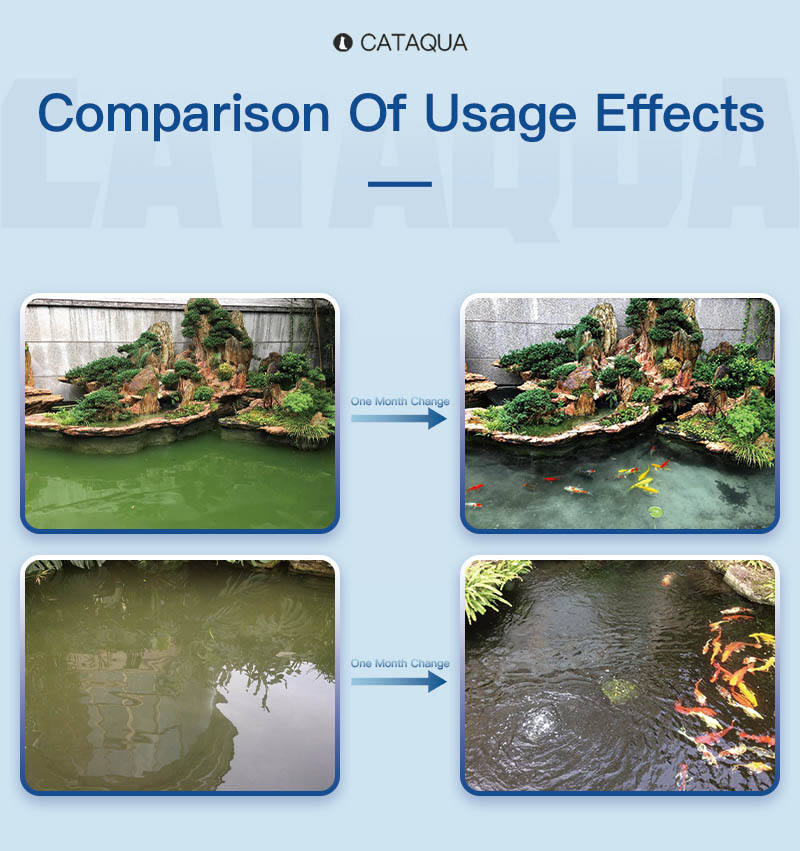 CATAQUA

CATAQUA

Comparison Of Usage Effects

One Month Change

One Month Change